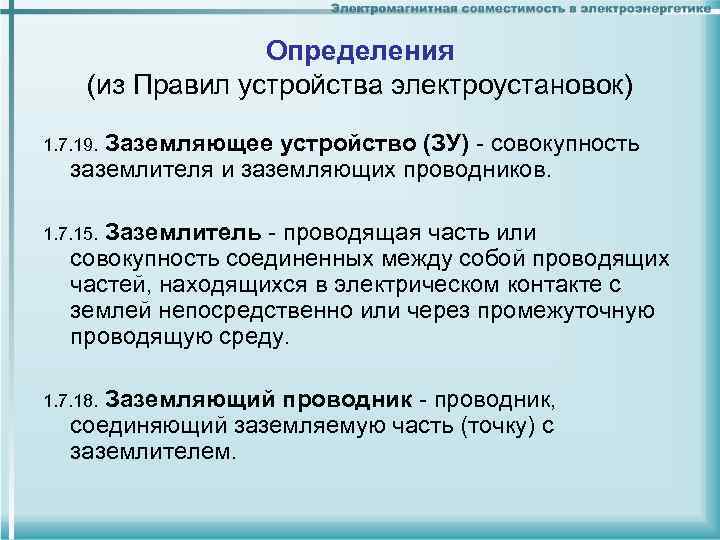 Электромагнитная совместимость в электроэнергетике

Определения
(из Правил устройства электроустановок)

1.7.19. Заземляющее устройство (ЗУ) - совокупность заземлителя и заземляющих проводников.

1.7.15. Заземлитель - проводящая часть или совокупность соединенных между собой проводящих частей, находящихся в электрическом контакте с землей непосредственно или через промежуточную проводящую среду.

1.7.18. Заземляющий проводник - проводник, соединяющий заземляемую часть (точку) с заземлителем.